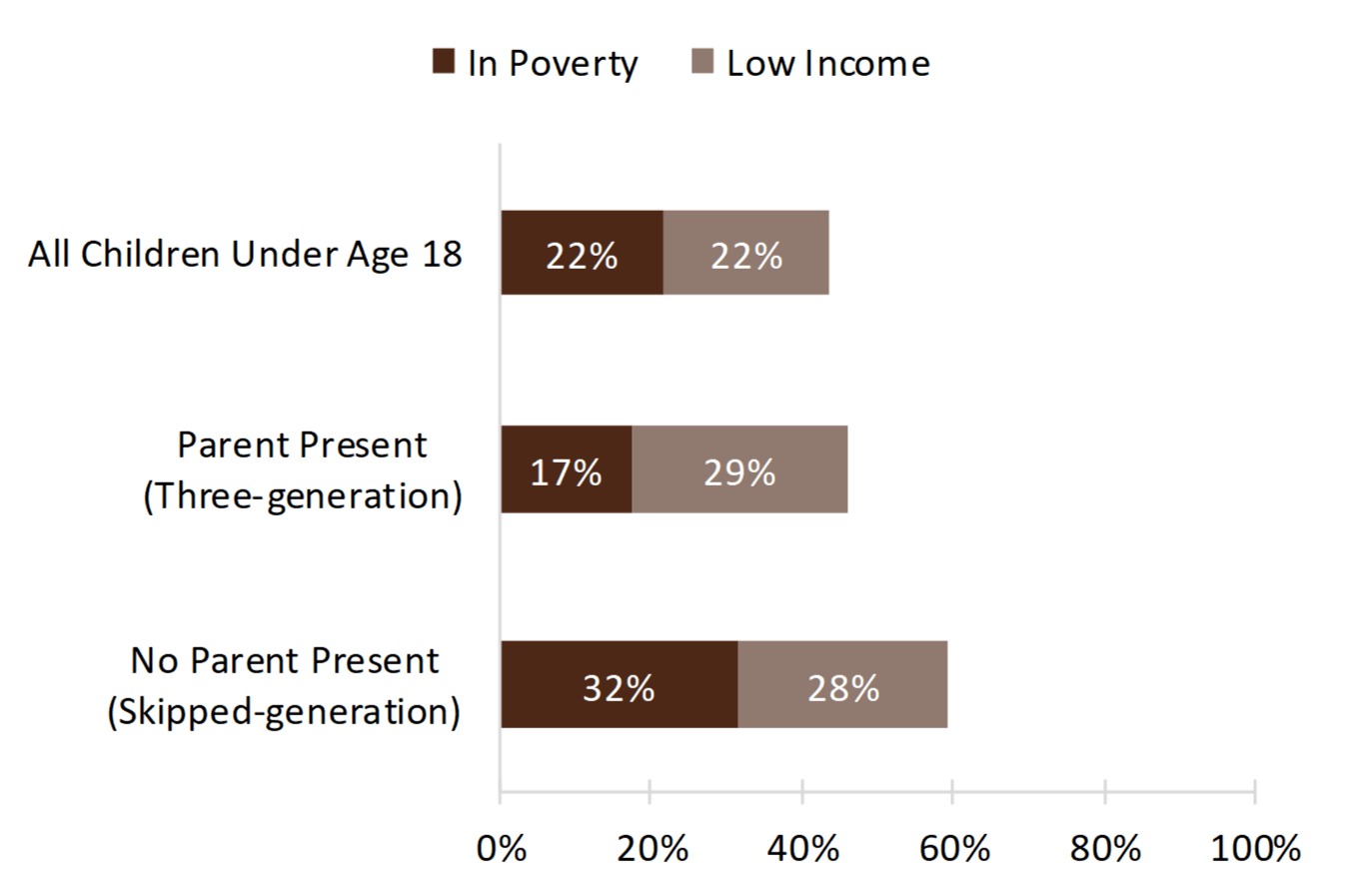 In Poverty Low Income

All Children Under Age 18 22% 22%

Parent Present (Three-generation) 17% 29%

No Parent Present (Skipped-generation) 32% 28%

0% 20% 40% 60% 80% 100%